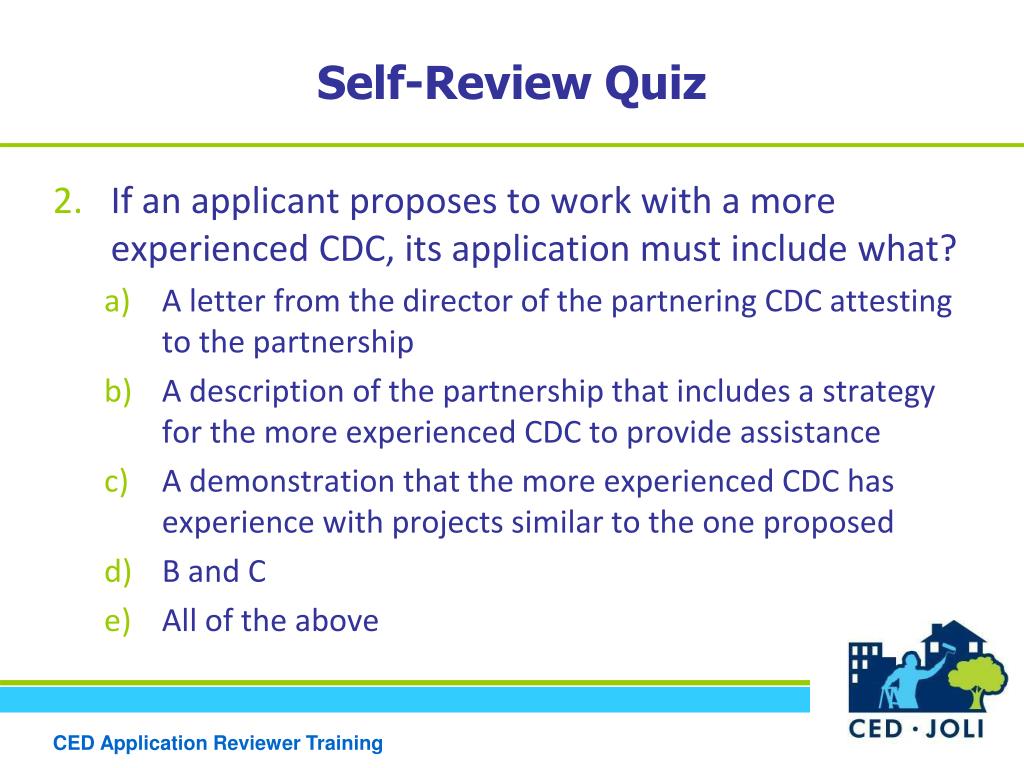 Self-Review Quiz

2. If an applicant proposes to work with a more experienced CDC, its application must include what?

a) A letter from the director of the partnering CDC attesting to the partnership

b) A description of the partnership that includes a strategy for the more experienced CDC to provide assistance

c) A demonstration that the more experienced CDC has experience with projects similar to the one proposed

d) B and C

e) All of the above

CED Application Reviewer Training

CED · JOLI